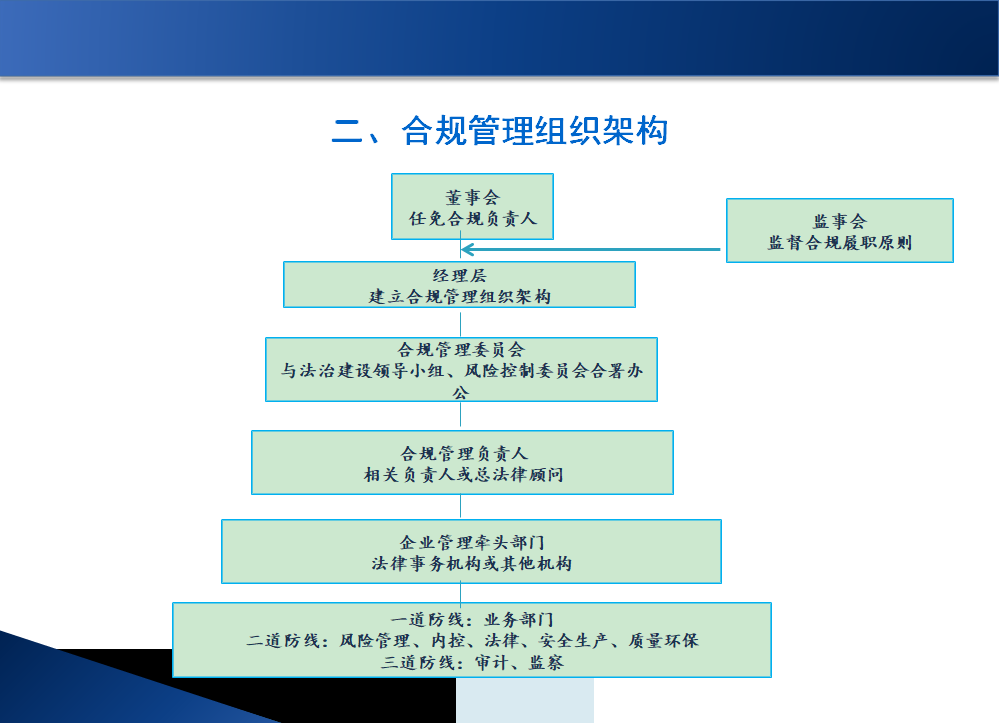 二、合规管理组织架构

董事会
任免合规负责人

监事会
监督合规履职原则

经理层
建立合规管理组织架构

合规管理委员会
与法治建设领导小组、风险控制委员会合署办公

合规管理负责人
相关负责人或总法律顾问

企业管理牵头部门
法律事务机构或其他机构

一道防线：业务部门
二道防线：风险管理、内控、法律、安全生产、质量环保
三道防线：审计、监察